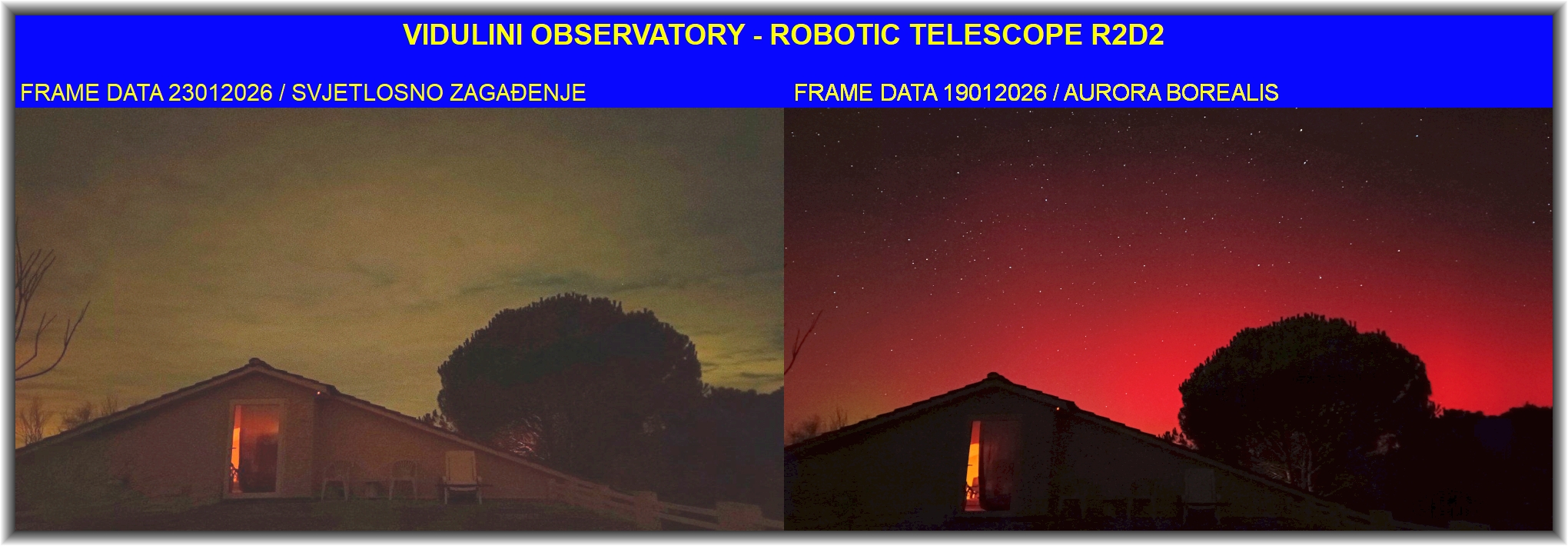 VIDULINI OBSERVATORY - ROBOTIC TELESCOPE R2D2

FRAME DATA 23012026 / SVJETLOSNO ZAGAĐENJE

FRAME DATA 19012026 / AURORA BOREALIS